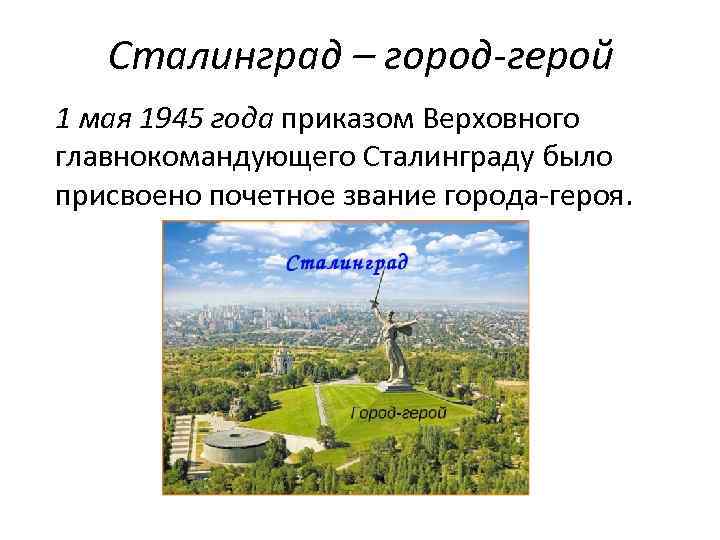 Сталинград – город-герой

1 мая 1945 года приказом Верховного главнокомандующего Сталинграду было присвоено почетное звание города-героя.

Сталинград

Город-герой